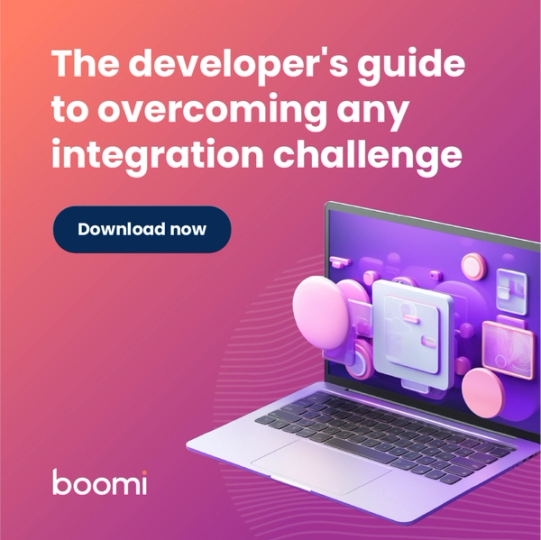 The developer's guide to overcoming any integration challenge

Download now

boomi